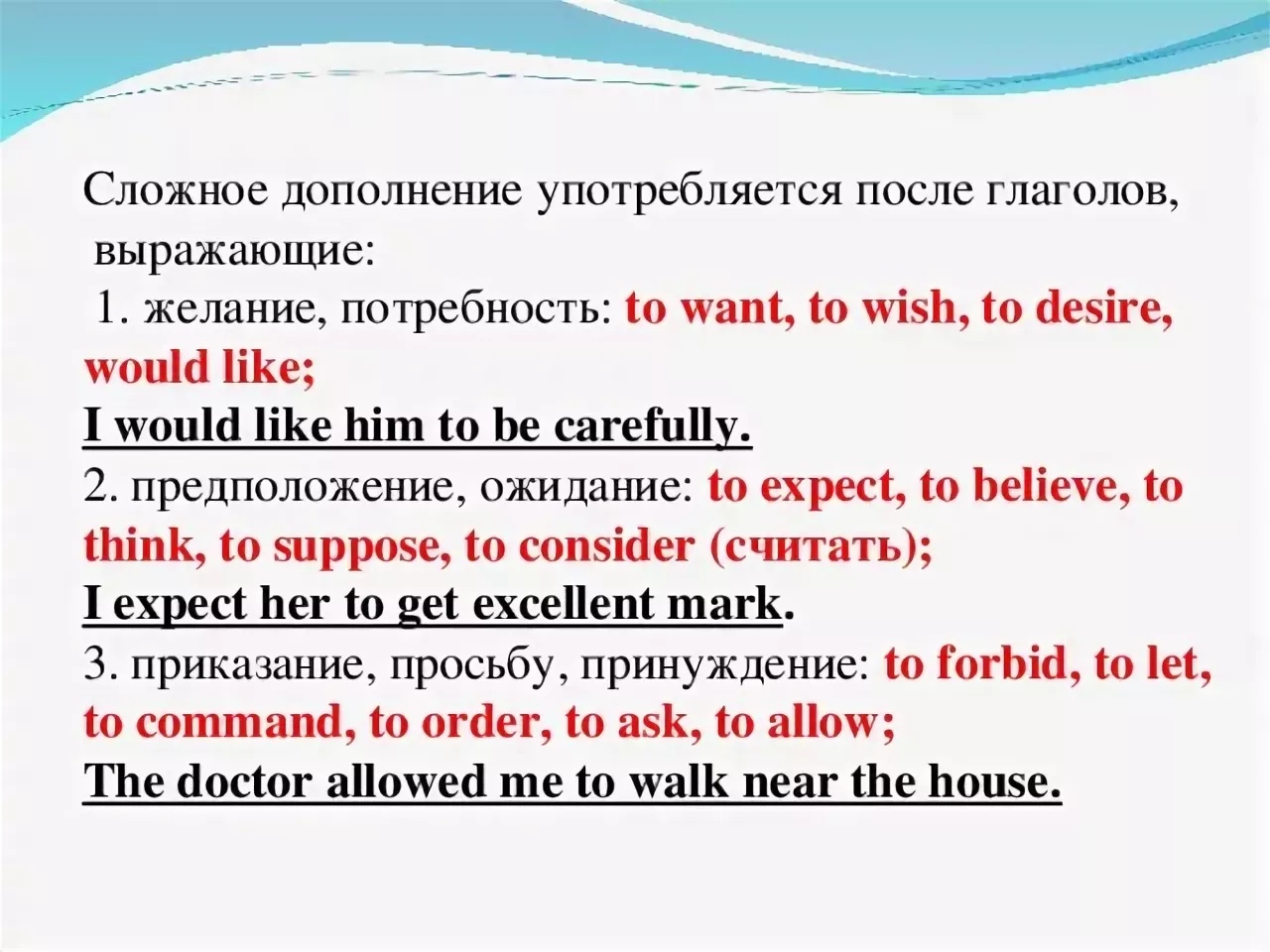 Сложное дополнение употребляется после глаголов, выражающие:
1. желание, потребность: to want, to wish, to desire, would like;
I would like him to be carefully.
2. предположение, ожидание: to expect, to believe, to think, to suppose, to consider (считать);
I expect her to get excellent mark.
3. приказание, просьбу, принуждение: to forbid, to let, to command, to order, to ask, to allow;
The doctor allowed me to walk near the house.